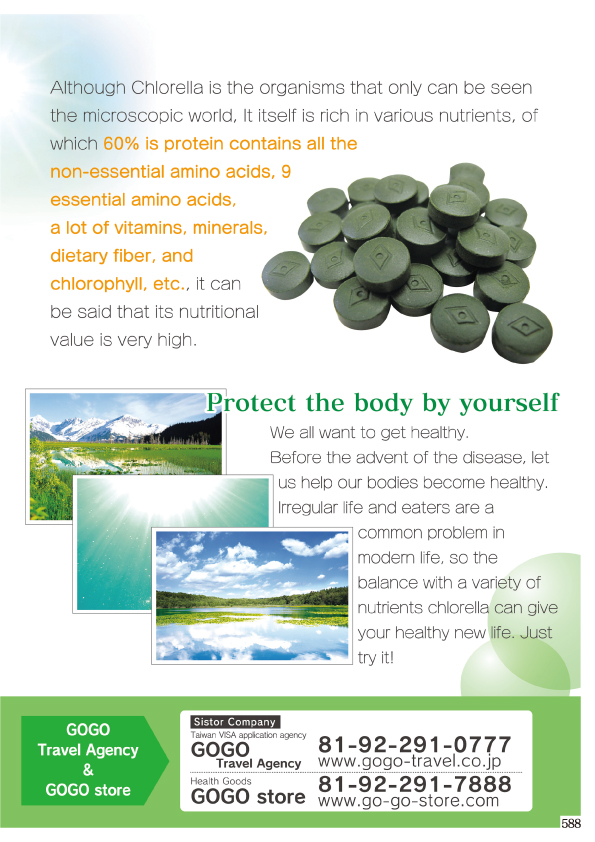 Although Chlorella is the organisms that only can be seen the microscopic world, It itself is rich in various nutrients, of which 60% is protein contains all the non-essential amino acids, 9 essential amino acids, a lot of vitamins, minerals, dietary fiber, and chlorophyll, etc., it can be said that its nutritional value is very high.

Protect the body by yourself

We all want to get healthy. Before the advent of the disease, let us help our bodies become healthy. Irregular life and eaters are a common problem in modern life, so the balance with a variety of nutrients chlorella can give your healthy new life. Just try it!

GOGO Travel Agency & GOGO store

Sistor Company
Taiwan VISA application agency
GOGO Travel Agency 81-92-291-0777 www.gogo-travel.co.jp
Health Goods
GOGO store 81-92-291-7888 www.go-go-store.com

588